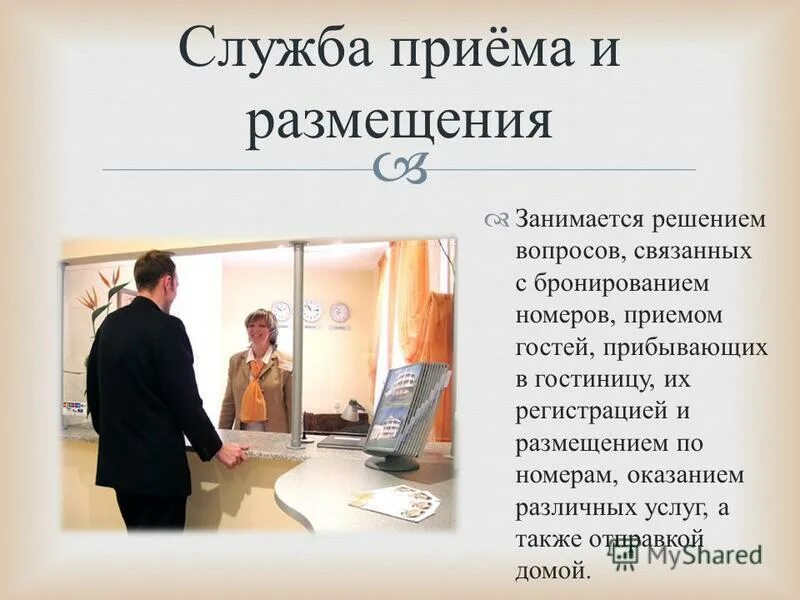 Служба приёма и размещения

Занимается решением вопросов, связанных с бронированием номеров, приемом гостей, прибывающих в гостиницу, их регистрацией и размещением по номерам, оказанием различных услуг, а также отправкой домой.

MyShared